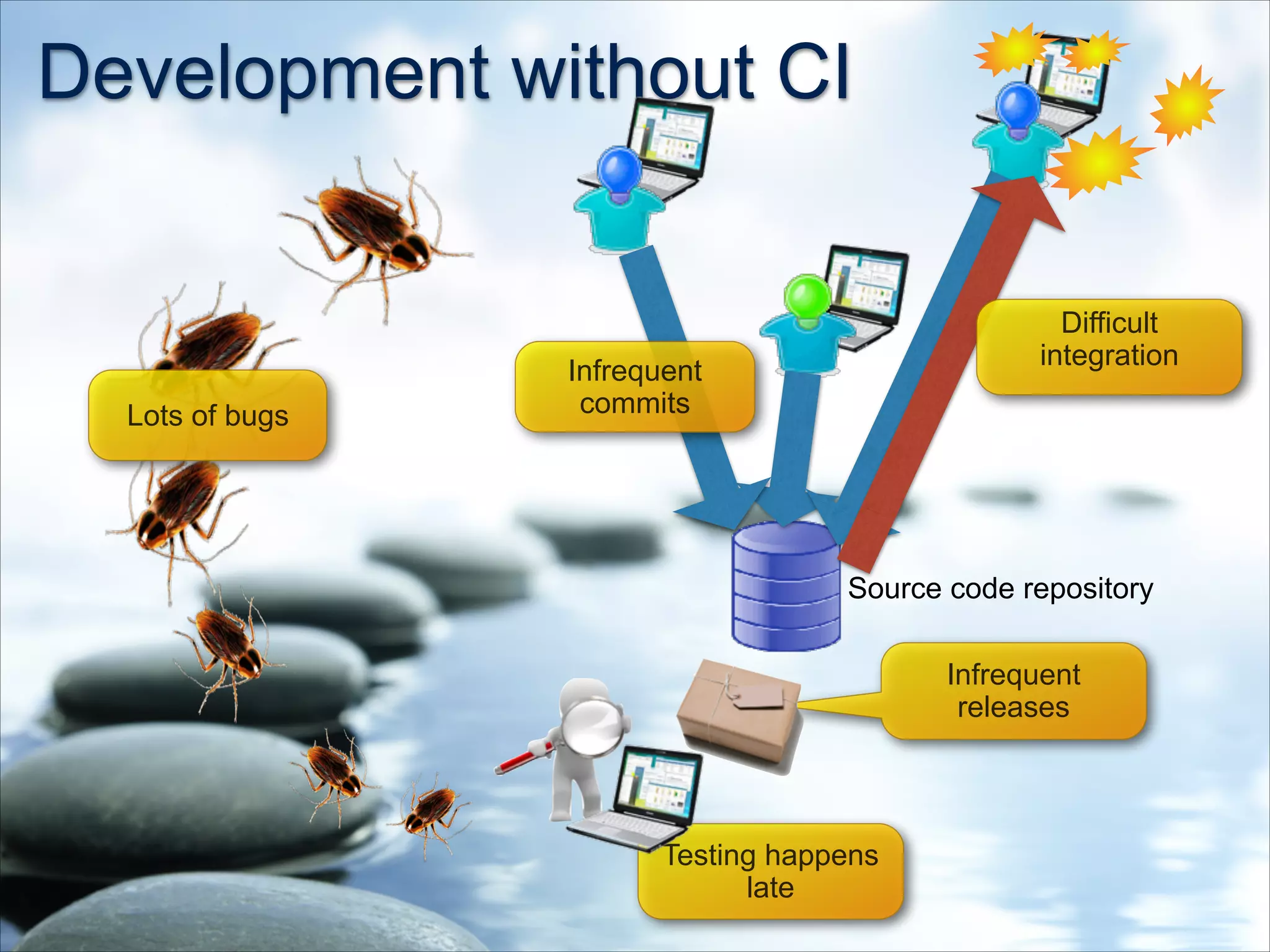 Development without CI

Lots of bugs

Infrequent commits

Difficult integration

Source code repository

Infrequent releases

Testing happens late